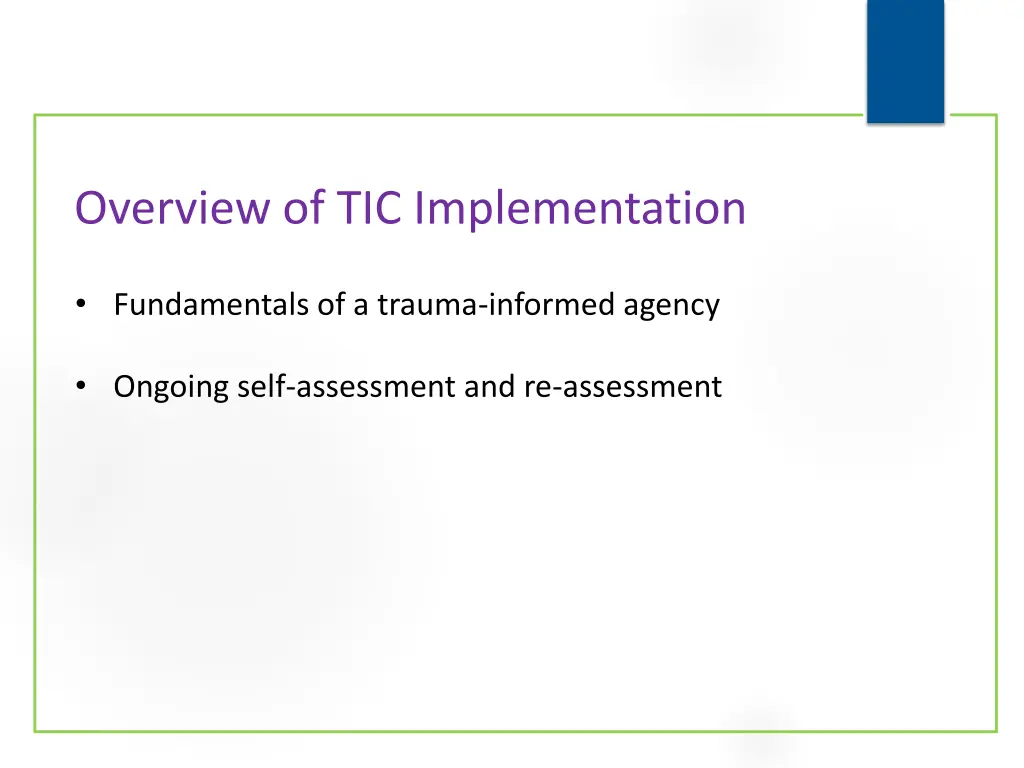 Overview of TIC Implementation

• Fundamentals of a trauma-informed agency

• Ongoing self-assessment and re-assessment